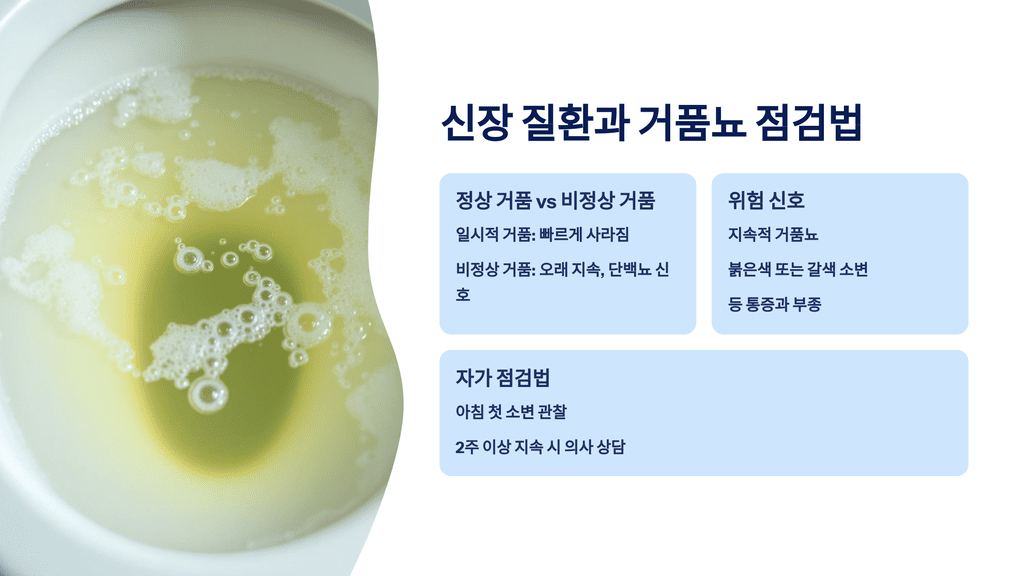 신장 질환과 거품뇨 점검법

정상 거품 vs 비정상 거품

일시적 거품: 빠르게 사라짐

비정상 거품: 오래 지속, 단백뇨 신호

위험 신호

지속적 거품뇨

붉은색 또는 갈색 소변

등 통증과 부종

자가 점검법

아침 첫 소변 관찰

2주 이상 지속 시 의사 상담